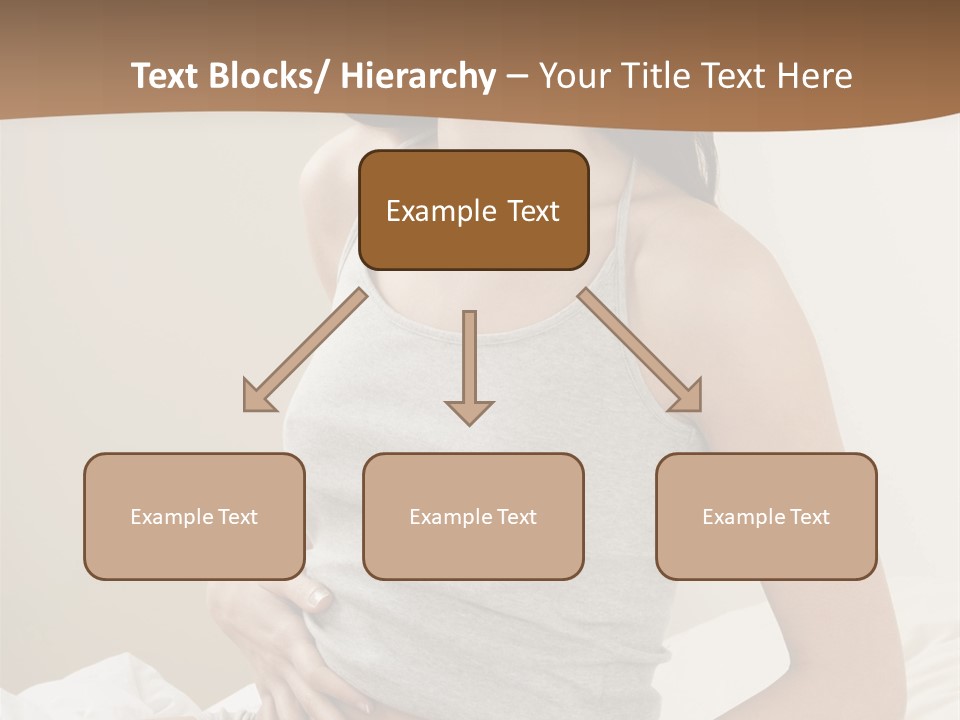 Text Blocks/ Hierarchy – Your Title Text Here

Example Text

Example Text

Example Text

Example Text